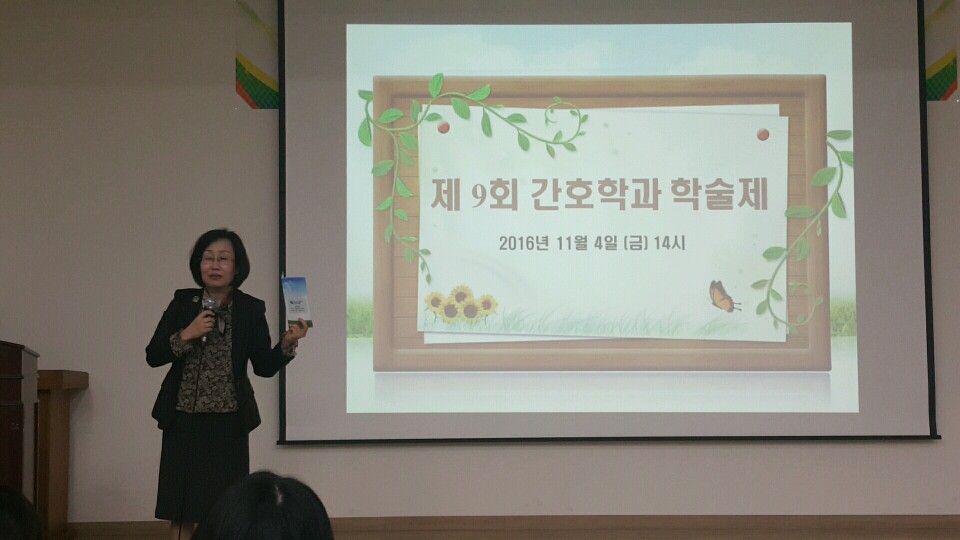 제 9회 간호학과 학술제

2016년 11월 4일 (금) 14시